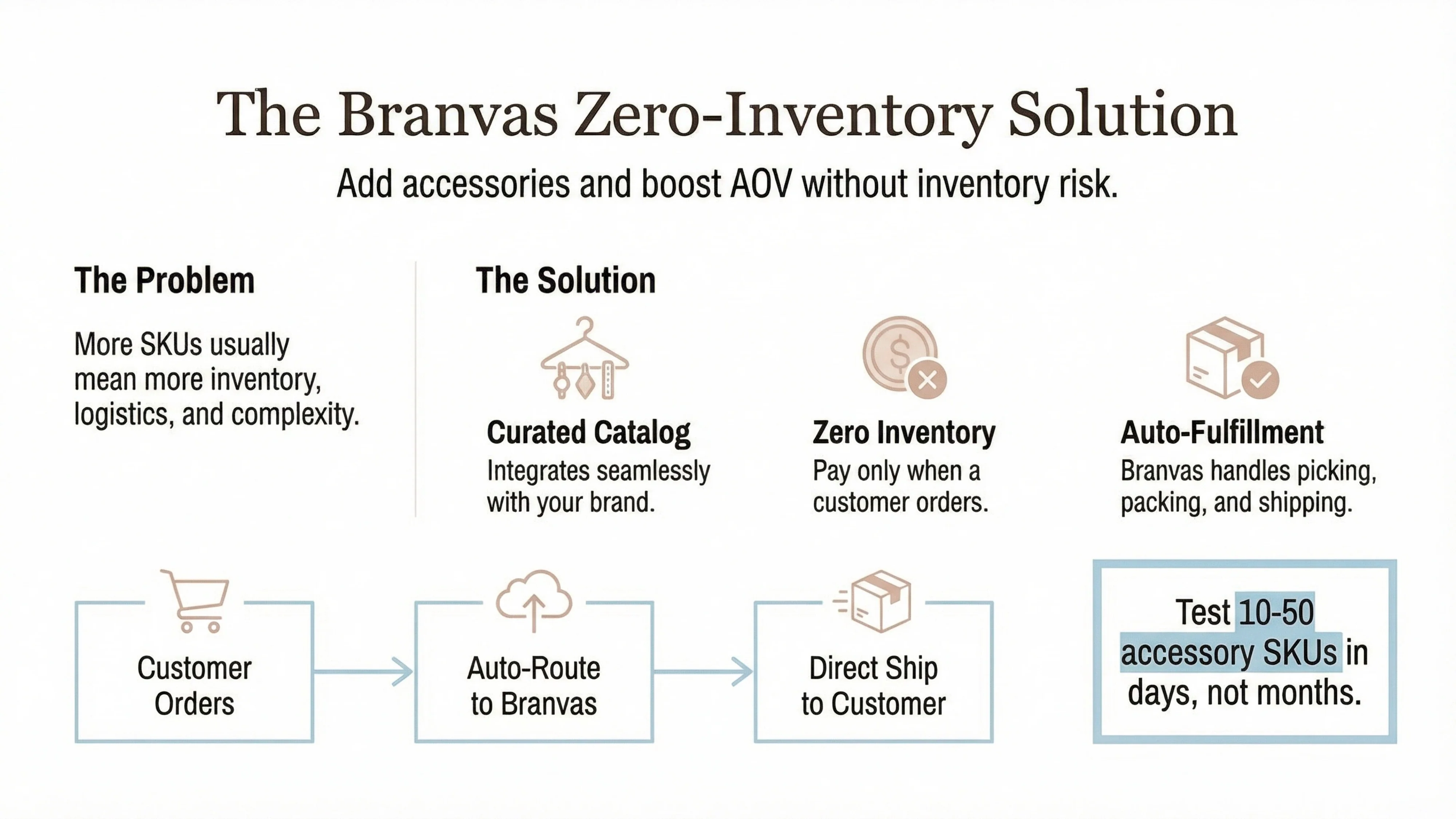 The Branvas Zero-Inventory Solution

Add accessories and boost AOV without inventory risk.

The Problem

More SKUs usually mean more inventory, logistics, and complexity.

The Solution

Curated Catalog
Integrates seamlessly with your brand.

Zero Inventory
Pay only when a customer orders.

Auto-Fulfillment
Branvas handles picking, packing, and shipping.

Customer Orders

Auto-Route to Branvas

Direct Ship to Customer

Test 10-50 accessory SKUs in days, not months.